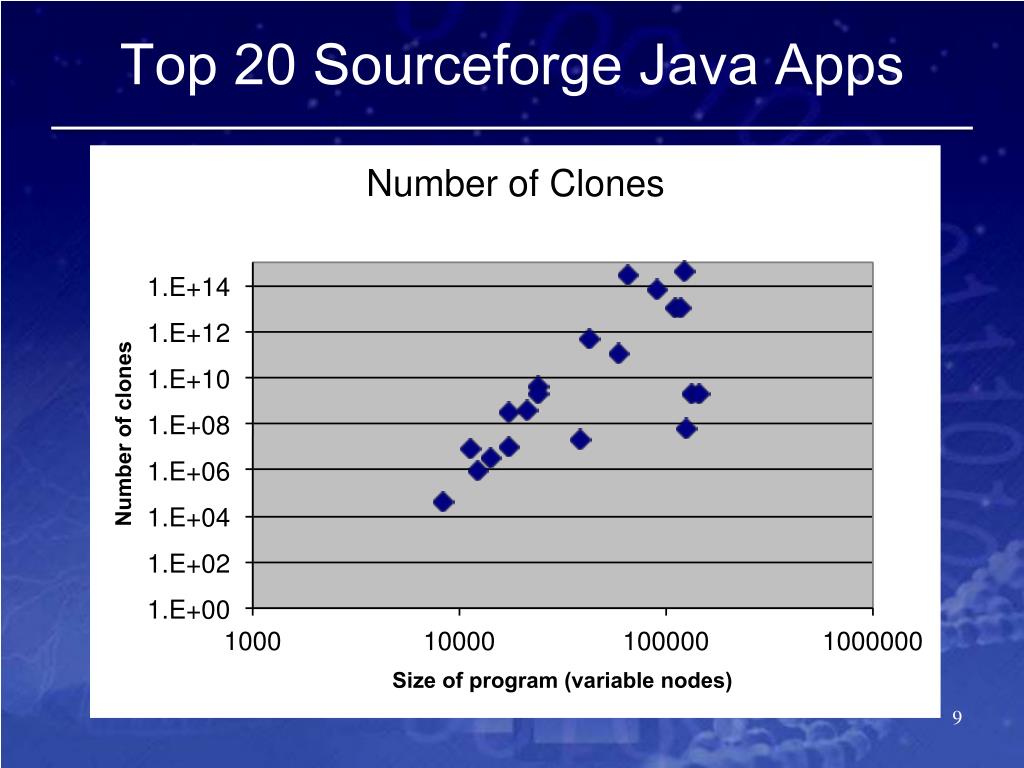 Top 20 Sourceforge Java Apps

Number of Clones

Number of clones

1.E+14
1.E+12
1.E+10
1.E+08
1.E+06
1.E+04
1.E+02
1.E+00

1000
10000
100000
1000000

Size of program (variable nodes)

9